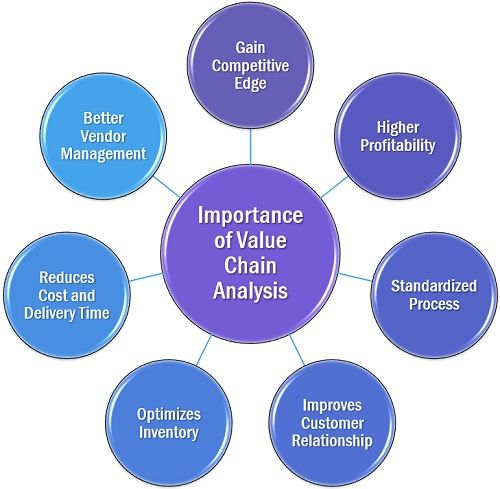 Importance of Value Chain Analysis

Gain Competitive Edge

Higher Profitability

Standardized Process

Improves Customer Relationship

Optimizes Inventory

Reduces Cost and Delivery Time

Better Vendor Management